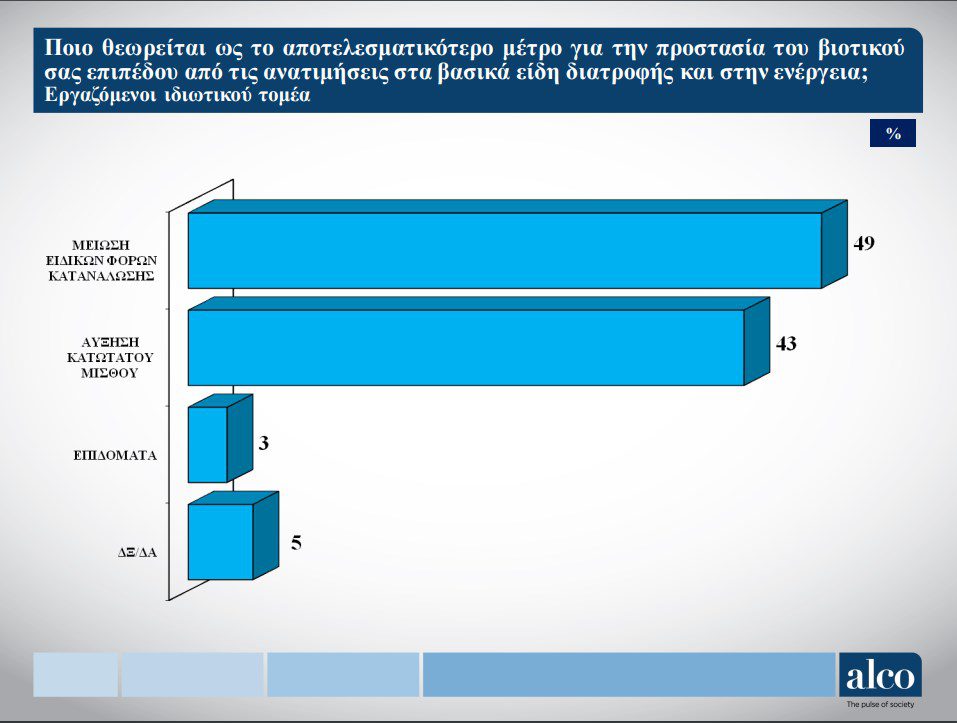 Ποιο θεωρείται ως το αποτελεσματικότερο μέτρο για την προστασία του βιοτικού σας επιπέδου από τις ανατιμήσεις στα βασικά είδη διατροφής και στην ενέργεια;
Εργαζόμενοι ιδιωτικού τομέα

%

ΜΕΙΩΣΗ ΕΙΔΙΚΩΝ ΦΟΡΩΝ ΚΑΤΑΝΑΛΩΣΗΣ

49

ΑΥΞΗΣΗ ΚΑΤΩΤΑΤΟΥ ΜΙΣΘΟΥ

43

ΕΠΙΔΟΜΑΤΑ

3

ΔΞ/ΔΑ

5

alco
The pulse of society